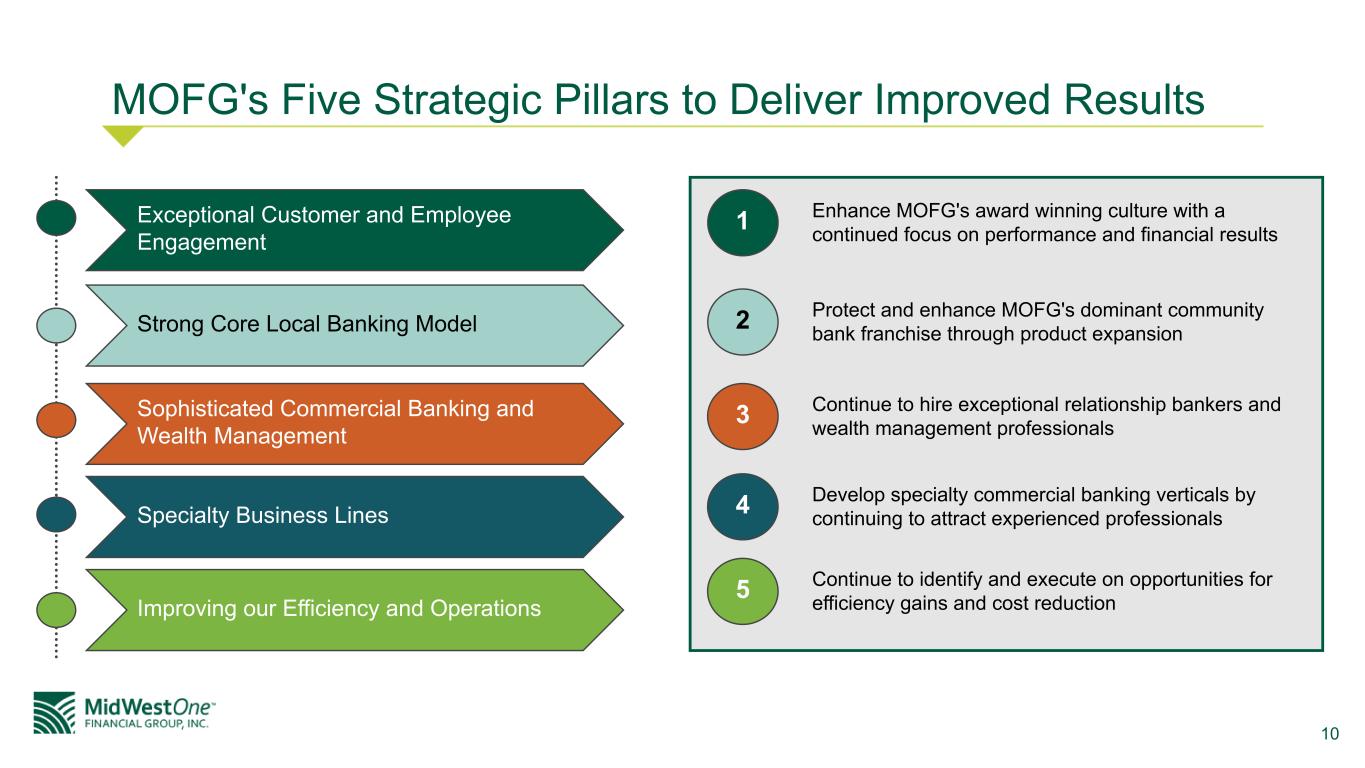 MOFG's Five Strategic Pillars to Deliver Improved Results

Exceptional Customer and Employee Engagement

Strong Core Local Banking Model

Sophisticated Commercial Banking and Wealth Management

Specialty Business Lines

Improving our Efficiency and Operations

1 Enhance MOFG's award winning culture with a continued focus on performance and financial results

2 Protect and enhance MOFG's dominant community bank franchise through product expansion

3 Continue to hire exceptional relationship bankers and wealth management professionals

4 Develop specialty commercial banking verticals by continuing to attract experienced professionals

5 Continue to identify and execute on opportunities for efficiency gains and cost reduction

MidWestOne™ FINANCIAL GROUP, INC.

10